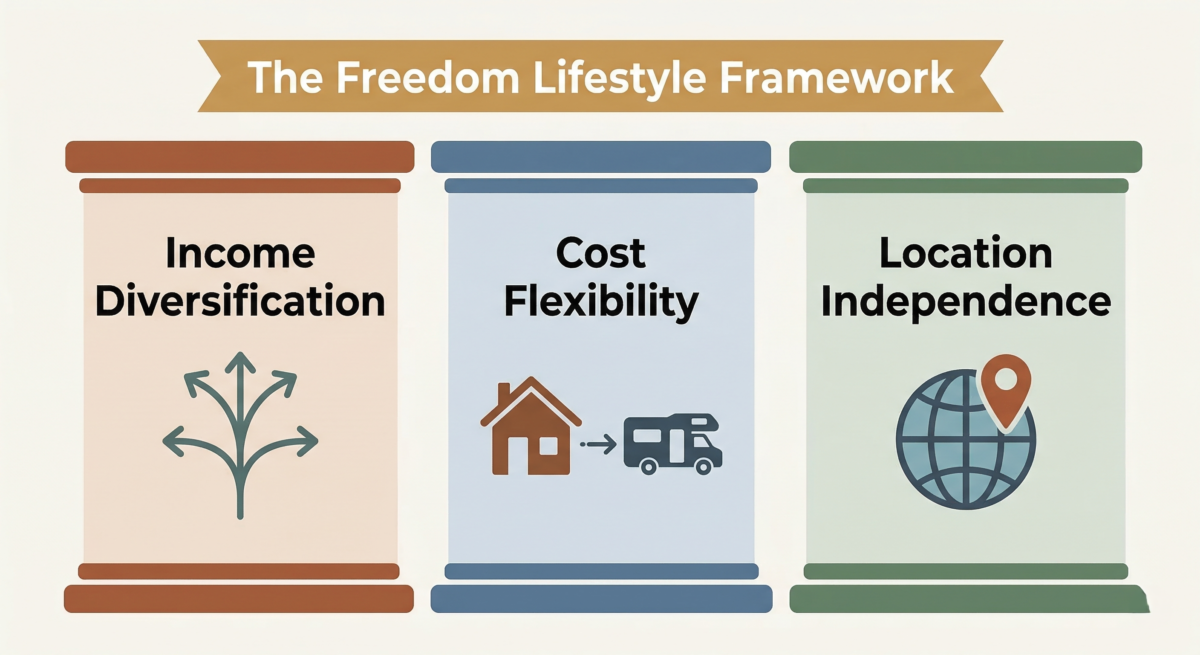 The Freedom Lifestyle Framework

Income Diversification

Cost Flexibility

Location Independence